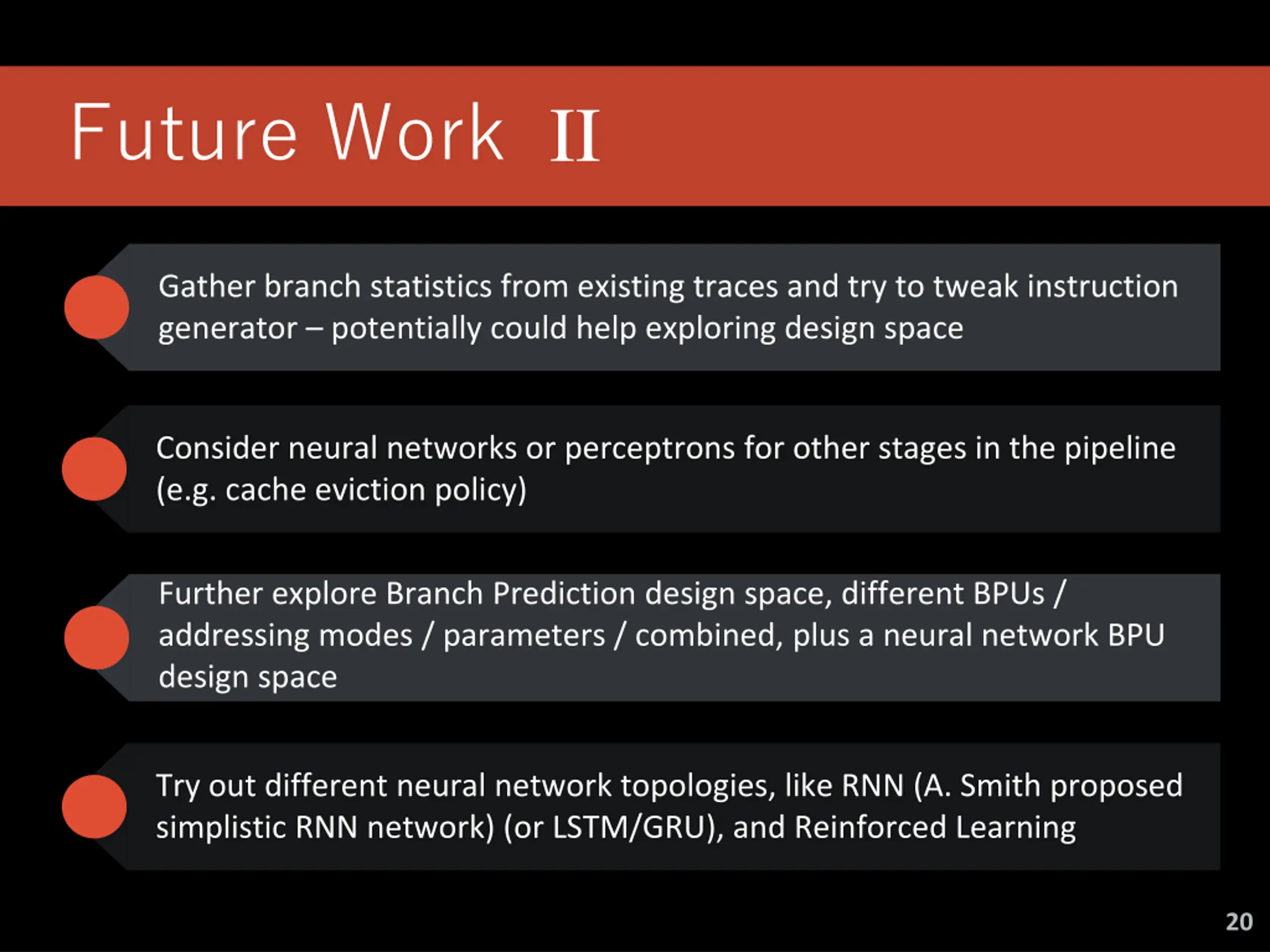 Future Work II

Gather branch statistics from existing traces and try to tweak instruction generator – potentially could help exploring design space

Consider neural networks or perceptrons for other stages in the pipeline (e.g. cache eviction policy)

Further explore Branch Prediction design space, different BPUs / addressing modes / parameters / combined, plus a neural network BPU design space

Try out different neural network topologies, like RNN (A. Smith proposed simplistic RNN network) (or LSTM/GRU), and Reinforced Learning

20